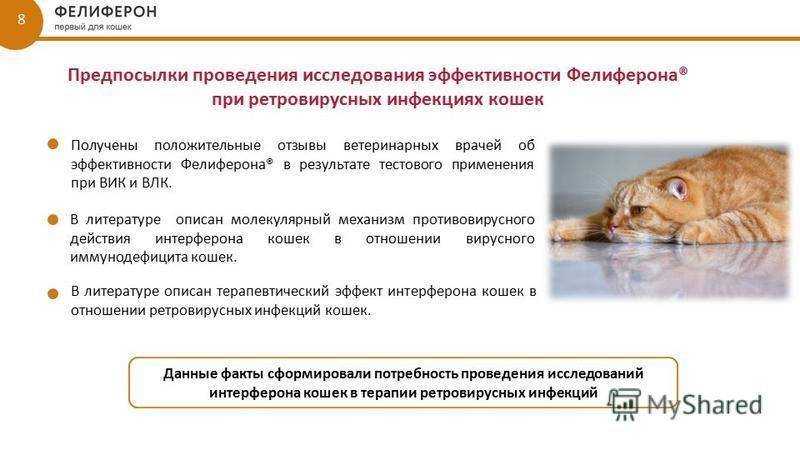 8

ФЕЛИФЕРОН
первый для кошек

Предпосылки проведения исследования эффективности Фелиферона® при ретровирусных инфекциях кошек

Получены положительные отзывы ветеринарных врачей об эффективности Фелиферона® в результате тестового применения при ВИК и ВЛК.

В литературе описан молекулярный механизм противовирусного действия интерферона кошек в отношении вирусного иммунодефицита кошек.

В литературе описан терапевтический эффект интерферона кошек в отношении ретровирусных инфекций кошек.

Данные факты сформировали потребность проведения исследований интерферона кошек в терапии ретровирусных инфекций

MyShared